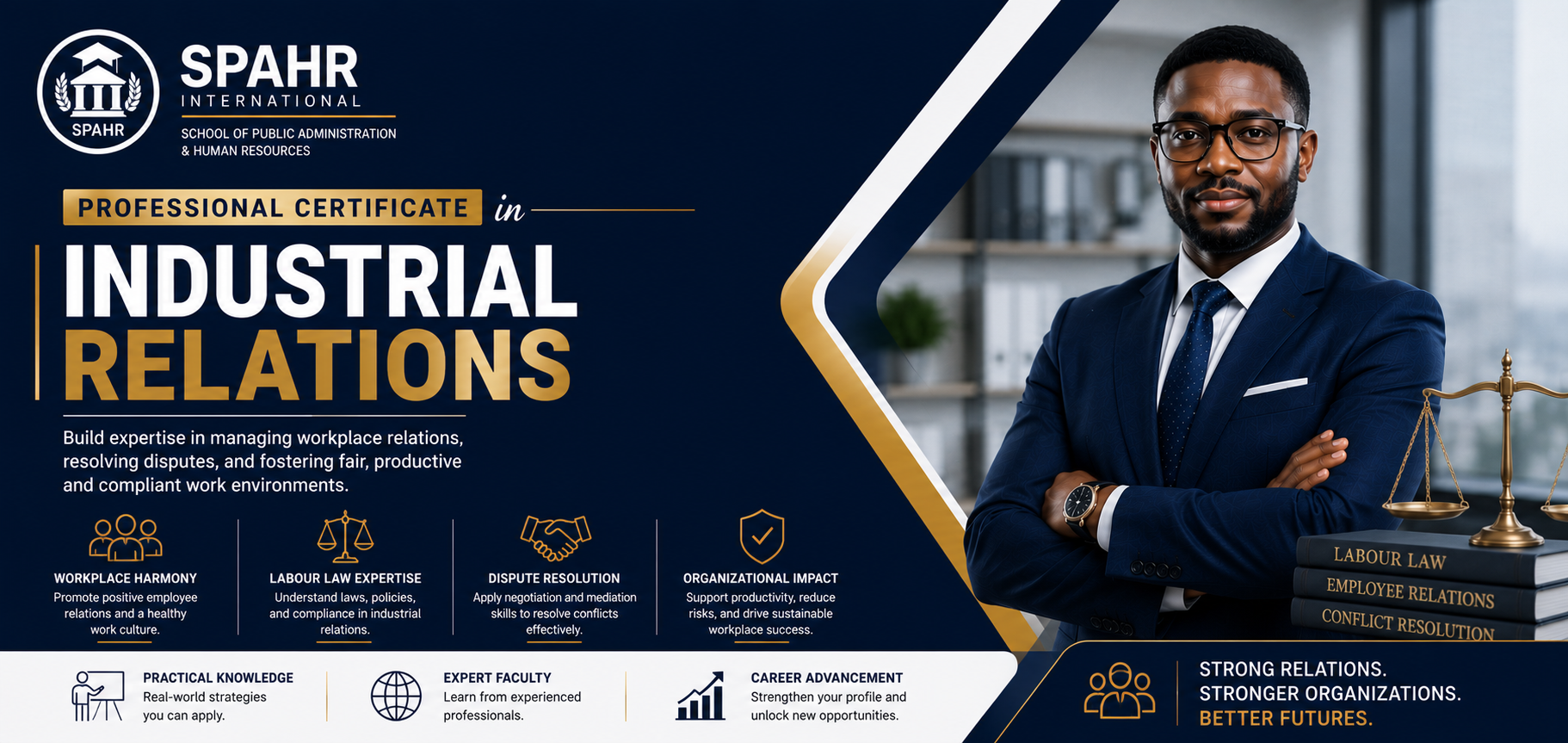 SPAHR

SPAHR
INTERNATIONAL
SCHOOL OF PUBLIC ADMINISTRATION & HUMAN RESOURCES

PROFESSIONAL CERTIFICATE in

INDUSTRIAL RELATIONS

Build expertise in managing workplace relations, resolving disputes, and fostering fair, productive and compliant work environments.

WORKPLACE HARMONY
Promote positive employee relations and a healthy work culture.

LABOUR LAW EXPERTISE
Understand laws, policies, and compliance in industrial relations.

DISPUTE RESOLUTION
Apply negotiation and mediation skills to resolve conflicts effectively.

ORGANIZATIONAL IMPACT
Support productivity, reduce risks, and drive sustainable workplace success.

LABOUR LAW
EMPLOYEE RELATIONS
CONFLICT RESOLUTION

PRACTICAL KNOWLEDGE
Real-world strategies you can apply.

EXPERT FACULTY
Learn from experienced professionals.

CAREER ADVANCEMENT
Strengthen your profile and unlock new opportunities.

STRONG RELATIONS.
STRONGER ORGANIZATIONS.
BETTER FUTURES.